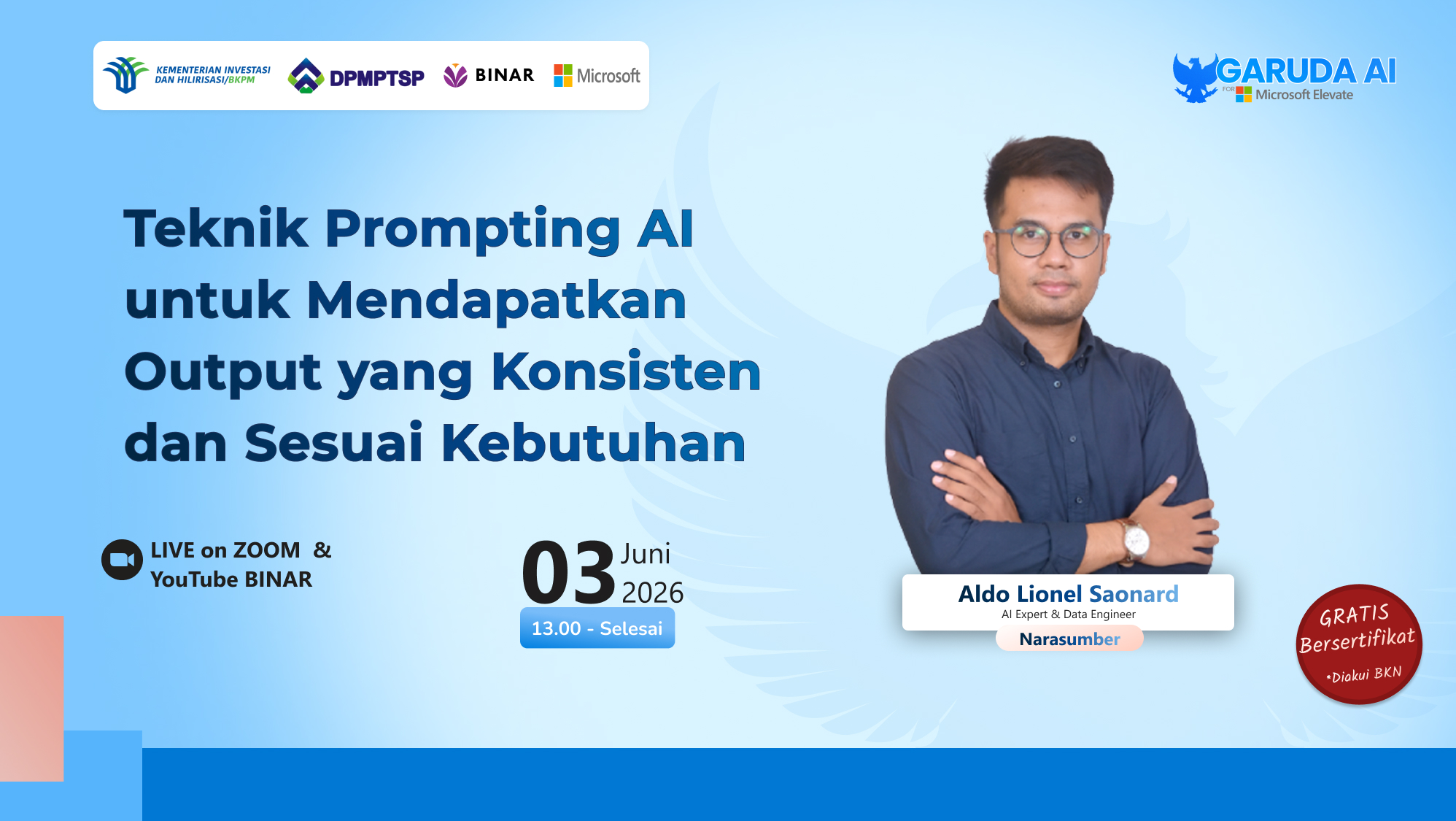 KEMENTERIAN INVESTASI DAN HILIRISASI/BKPM
DPMPTSP
BINAR
Microsoft

GARUDA AI
FOR Microsoft Elevate

Teknik Prompting AI untuk Mendapatkan Output yang Konsisten dan Sesuai Kebutuhan

LIVE on ZOOM &
YouTube BINAR

03 Juni 2026
13.00 - Selesai

Aldo Lionel Saonard
AI Expert & Data Engineer
Narasumber

GRATIS
Bersertifikat
*Diakui BKN